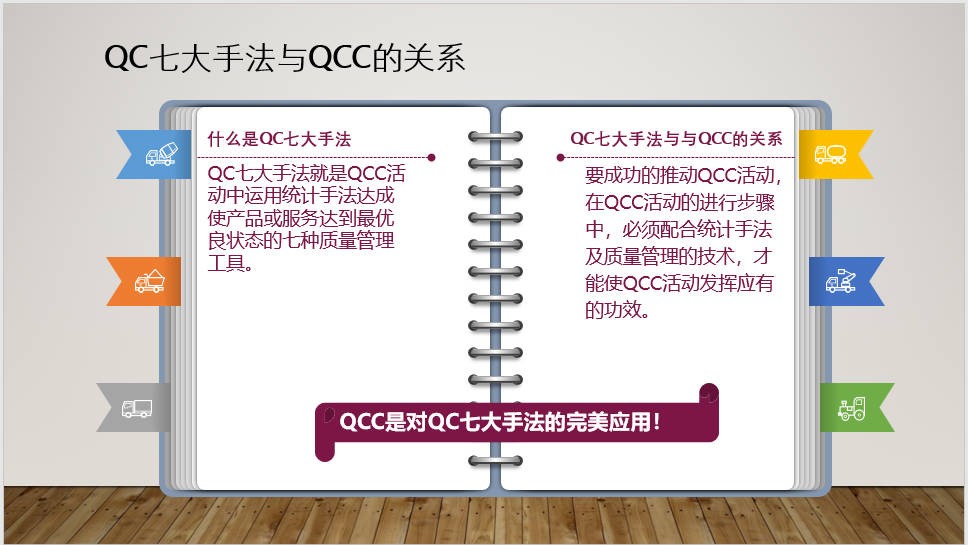 QC七大手法与QCC的关系

什么是QC七大手法

QC七大手法就是QCC活动中运用统计手法达成使产品或服务达到最优良状态的七种质量管理工具。

QC七大手法与与QCC的关系

要成功的推动QCC活动，在QCC活动的进行步骤中，必须配合统计手法及质量管理的技术，才能使QCC活动发挥应有的功效。

QCC是对QC七大手法的完美应用！